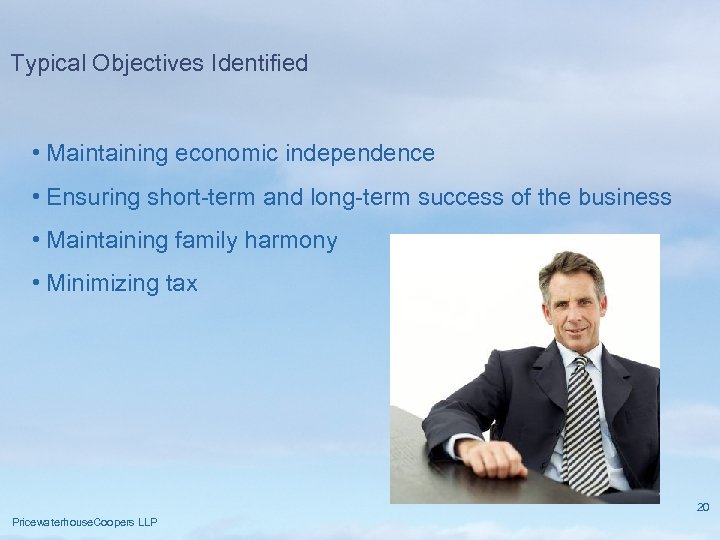 Typical Objectives Identified

• Maintaining economic independence

• Ensuring short-term and long-term success of the business

• Maintaining family harmony

• Minimizing tax

20

PricewaterhouseCoopers LLP